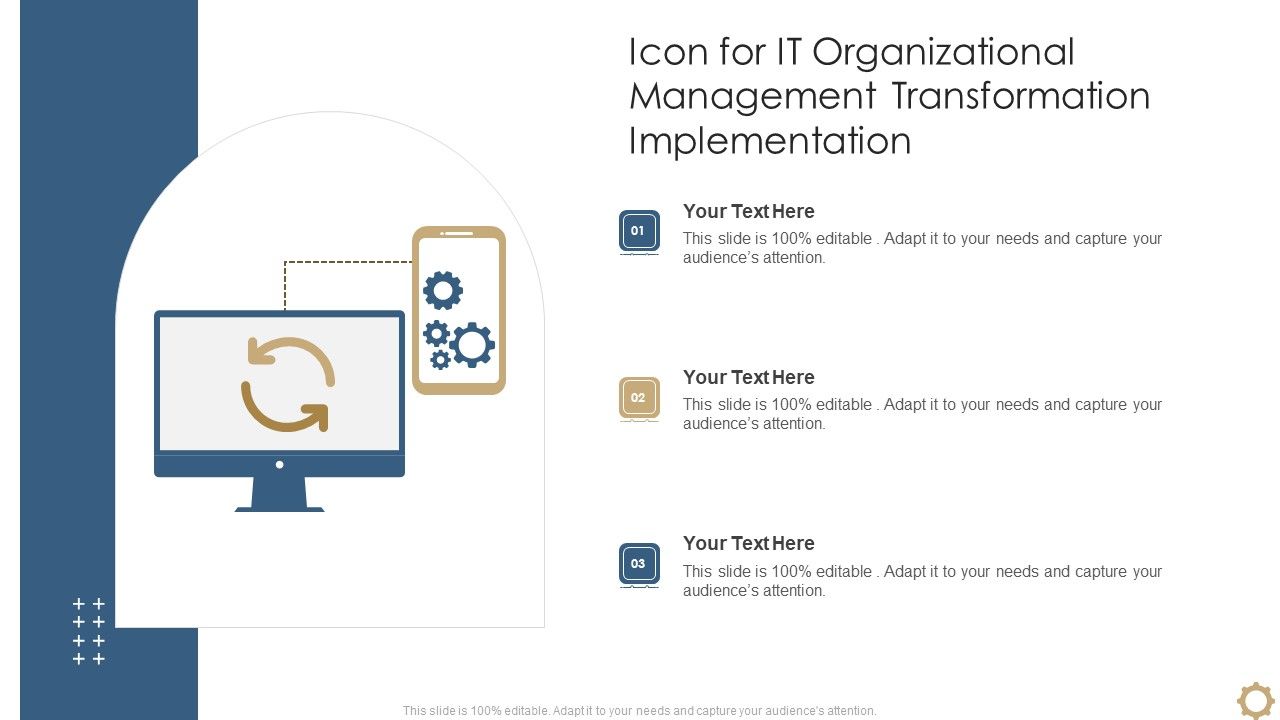 Icon for IT Organizational Management Transformation Implementation

01

Your Text Here

This slide is 100% editable . Adapt it to your needs and capture your audience's attention.

02

Your Text Here

This slide is 100% editable . Adapt it to your needs and capture your audience's attention.

03

Your Text Here

This slide is 100% editable . Adapt it to your needs and capture your audience's attention.

This slide is 100% editable. Adapt it to your needs and capture your audience's attention.